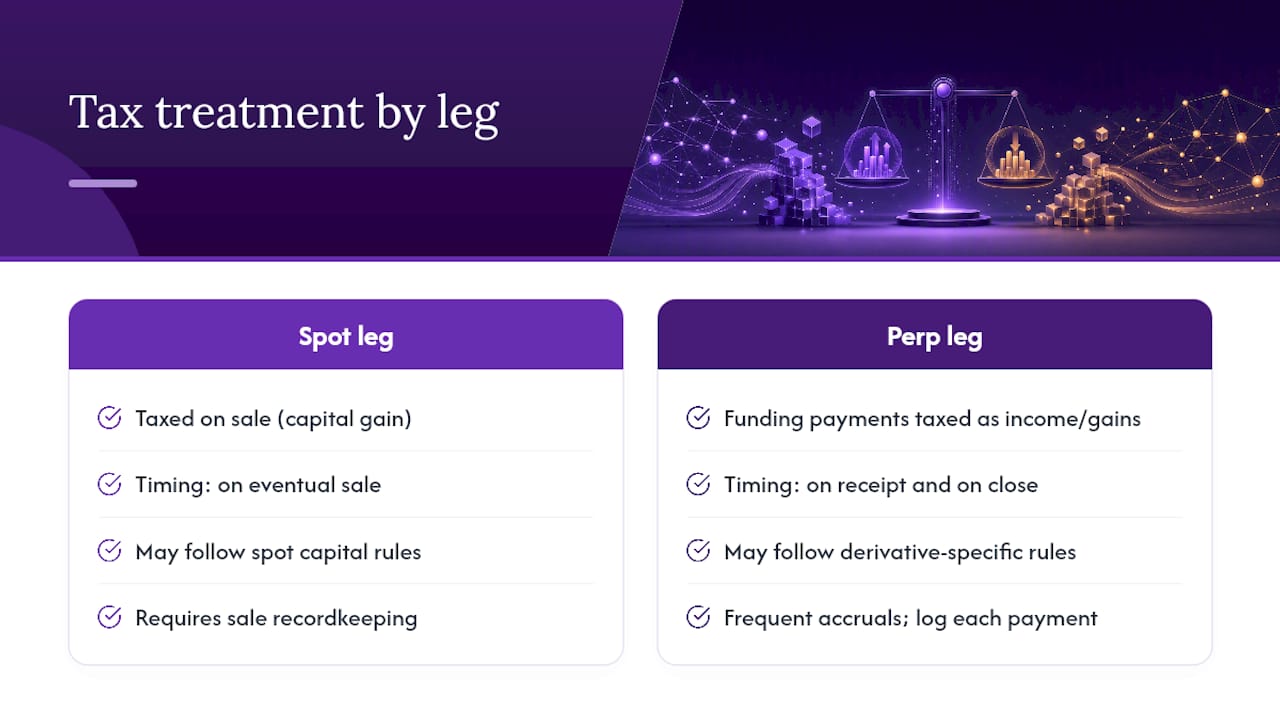 Tax treatment by leg

Spot leg

Taxed on sale (capital gain)

Timing: on eventual sale

May follow spot capital rules

Requires sale recordkeeping

Perp leg

Funding payments taxed as income/gains

Timing: on receipt and on close

May follow derivative-specific rules

Frequent accruals; log each payment